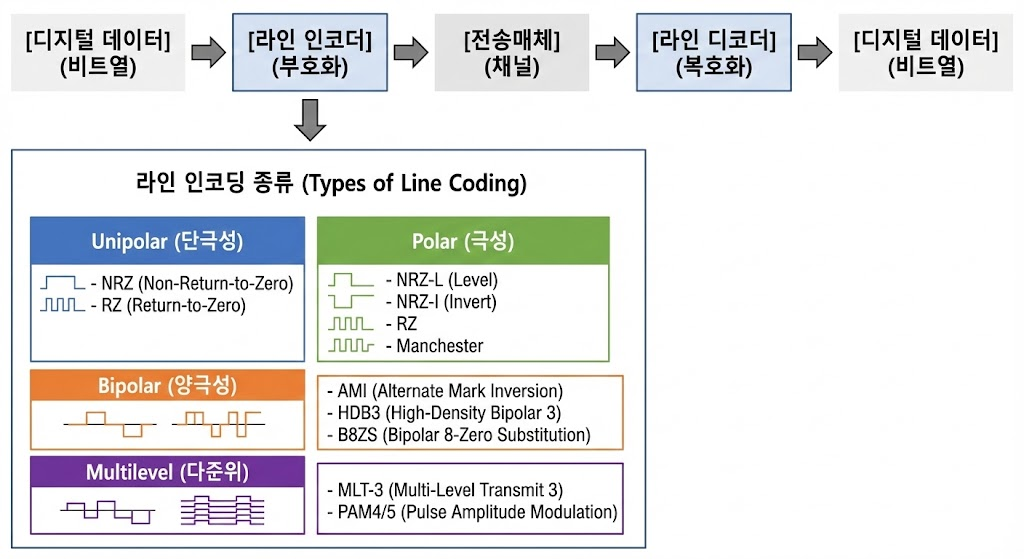 [디지털 데이터]
(비트열)

[라인 인코더]
(부호화)

[전송매체]
(채널)

[라인 디코더]
(복호화)

[디지털 데이터]
(비트열)

라인 인코딩 종류 (Types of Line Coding)

Unipolar (단극성)

- NRZ (Non-Return-to-Zero)
- RZ (Return-to-Zero)

Polar (극성)

- NRZ-L (Level)
- NRZ-I (Invert)
- RZ
- Manchester

Bipolar (양극성)

- AMI (Alternate Mark Inversion)
- HDB3 (High-Density Bipolar 3)
- B8ZS (Bipolar 8-Zero Substitution)

Multilevel (다준위)

- MLT-3 (Multi-Level Transmit 3)
- PAM4/5 (Pulse Amplitude Modulation)